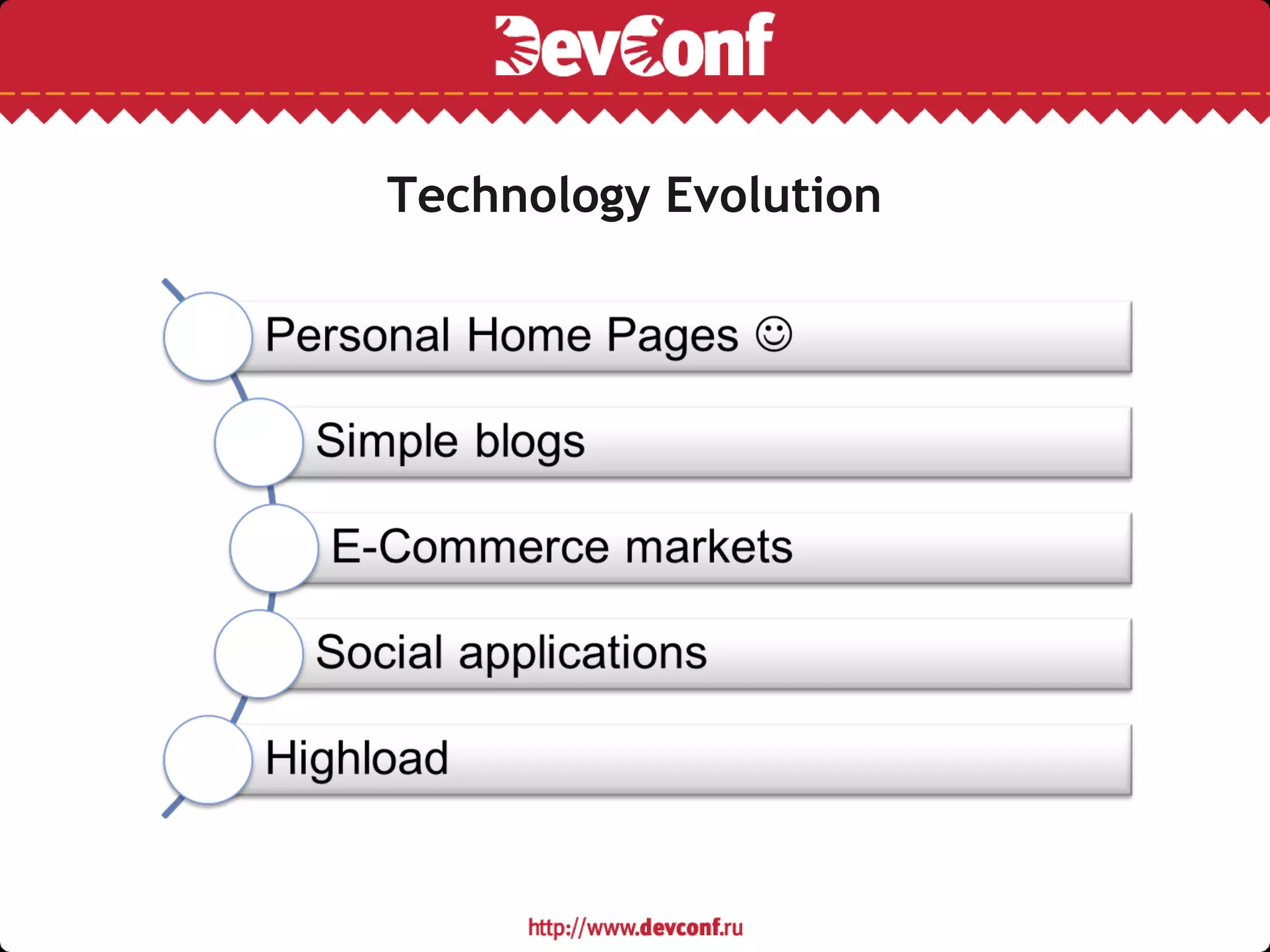 DevConf

Technology Evolution

Personal Home Pages ☺

Simple blogs

E-Commerce markets

Social applications

Highload

http://www.devconf.ru